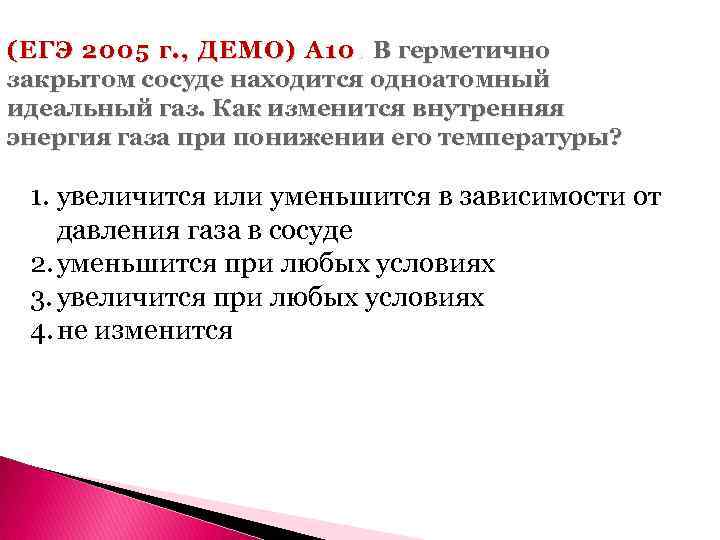 (ЕГЭ 2005 г., ДЕМО) А10 В герметично закрытом сосуде находится одноатомный идеальный газ. Как изменится внутренняя энергия газа при понижении его температуры?

1. увеличится или уменьшится в зависимости от давления газа в сосуде
2. уменьшится при любых условиях
3. увеличится при любых условиях
4. не изменится